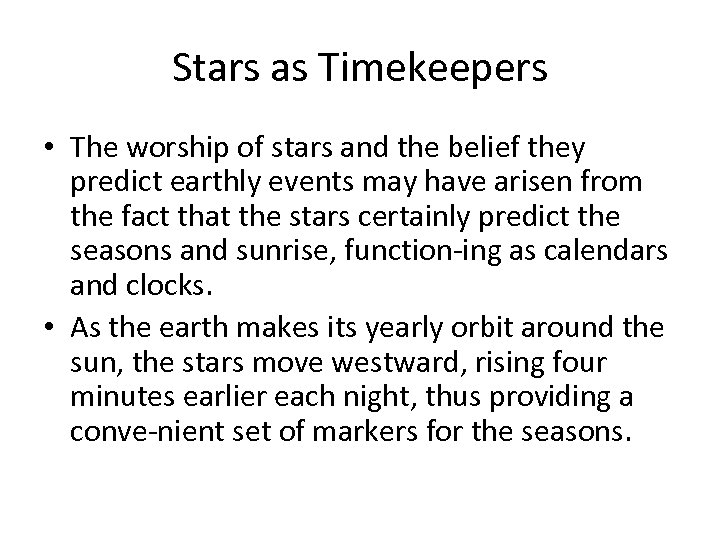 Stars as Timekeepers

• The worship of stars and the belief they predict earthly events may have arisen from the fact that the stars certainly predict the seasons and sunrise, function-ing as calendars and clocks.

• As the earth makes its yearly orbit around the sun, the stars move westward, rising four minutes earlier each night, thus providing a conve-nient set of markers for the seasons.